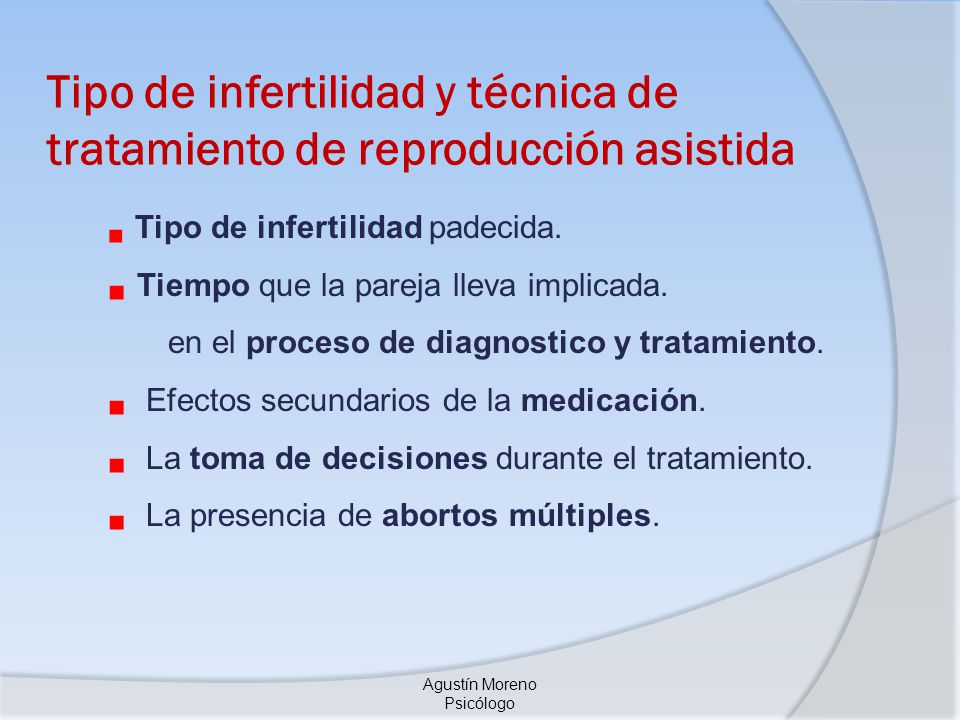 Tipo de infertilidad y técnica de tratamiento de reproducción asistida

Tipo de infertilidad padecida.

Tiempo que la pareja lleva implicada.

en el proceso de diagnostico y tratamiento.

Efectos secundarios de la medicación.

La toma de decisiones durante el tratamiento.

La presencia de abortos múltiples.

Agustín Moreno
Psicólogo